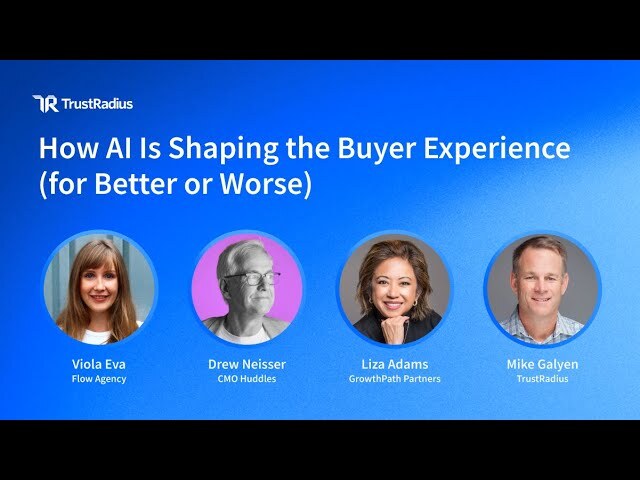 TrustRadius

How AI Is Shaping the Buyer Experience (for Better or Worse)

Viola Eva
Flow Agency

Drew Neisser
CMO Huddles

Liza Adams
GrowthPath Partners

Mike Galyen
TrustRadius